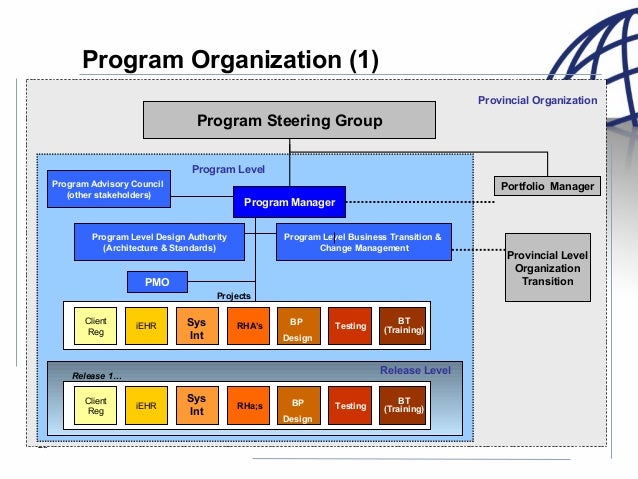 Program Organization (1)

Provincial Organization

Program Steering Group

Program Level

Program Advisory Council (other stakeholders)

Program Manager

Portfolio Manager

Program Level Design Authority (Architecture & Standards)

Program Level Business Transition & Change Management

Provincial Level Organization Transition

PMO

Projects

Client Reg

iEHR

Sys Int

RHA's

BP Design

Testing

BT (Training)

Release Level

Release 1…

Client Reg

iEHR

Sys Int

RHa;s

BP Design

Testing

BT (Training)